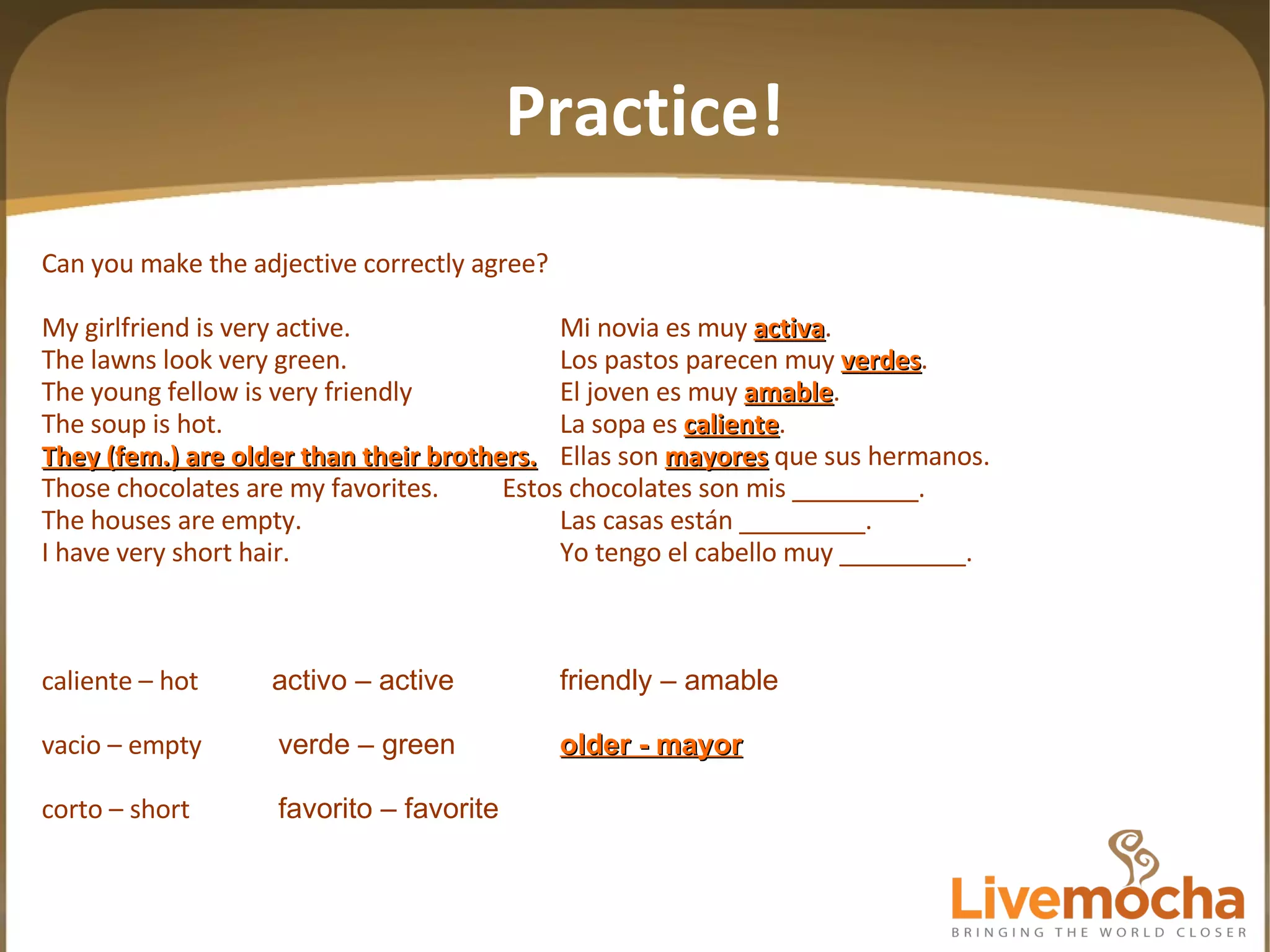 Practice!

Can you make the adjective correctly agree?

My girlfriend is very active.
The lawns look very green.
The young fellow is very friendly
The soup is hot.
They (fem.) are older than their brothers.
Those chocolates are my favorites.
The houses are empty.
I have very short hair.

Mi novia es muy activa.
Los pastos parecen muy verdes.
El joven es muy amable.
La sopa es caliente.
Ellas son mayores que sus hermanos.
Estos chocolates son mis _________.
Las casas están _________.
Yo tengo el cabello muy _________.

caliente – hot
vacio – empty
corto – short

activo – active
verde – green
favorito – favorite

friendly – amable
older - mayor

Livemocha
BRINGING THE WORLD CLOSER